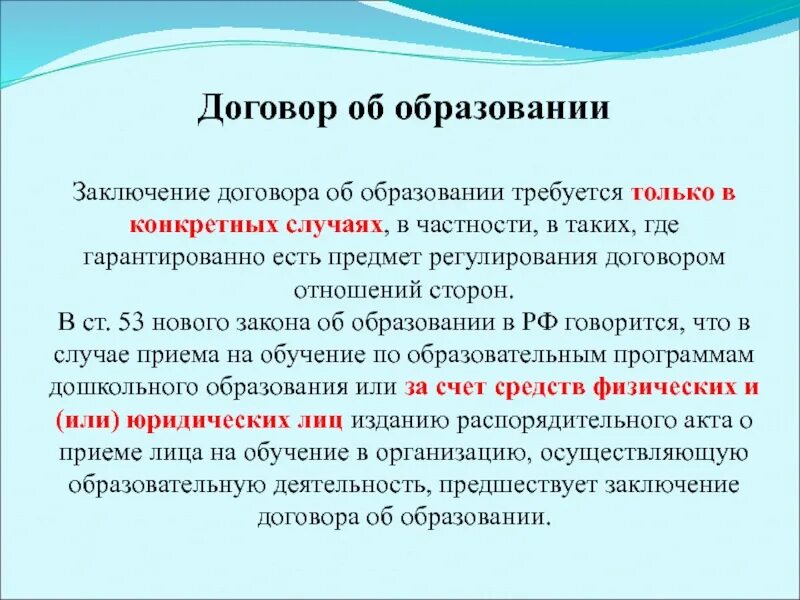 Договор об образовании

Заключение договора об образовании требуется только в конкретных случаях, в частности, в таких, где гарантированно есть предмет регулирования договором отношений сторон.
В ст. 53 нового закона об образовании в РФ говорится, что в случае приема на обучение по образовательным программам дошкольного образования или за счет средств физических и (или) юридических лиц изданию распорядительного акта о приеме лица на обучение в организацию, осуществляющую образовательную деятельность, предшествует заключение договора об образовании.